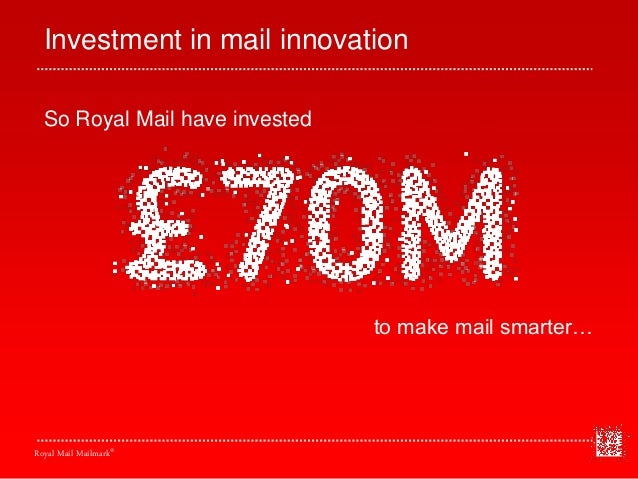 Investment in mail innovation

So Royal Mail have invested

£70M

to make mail smarter…

Royal Mail Mailmark®